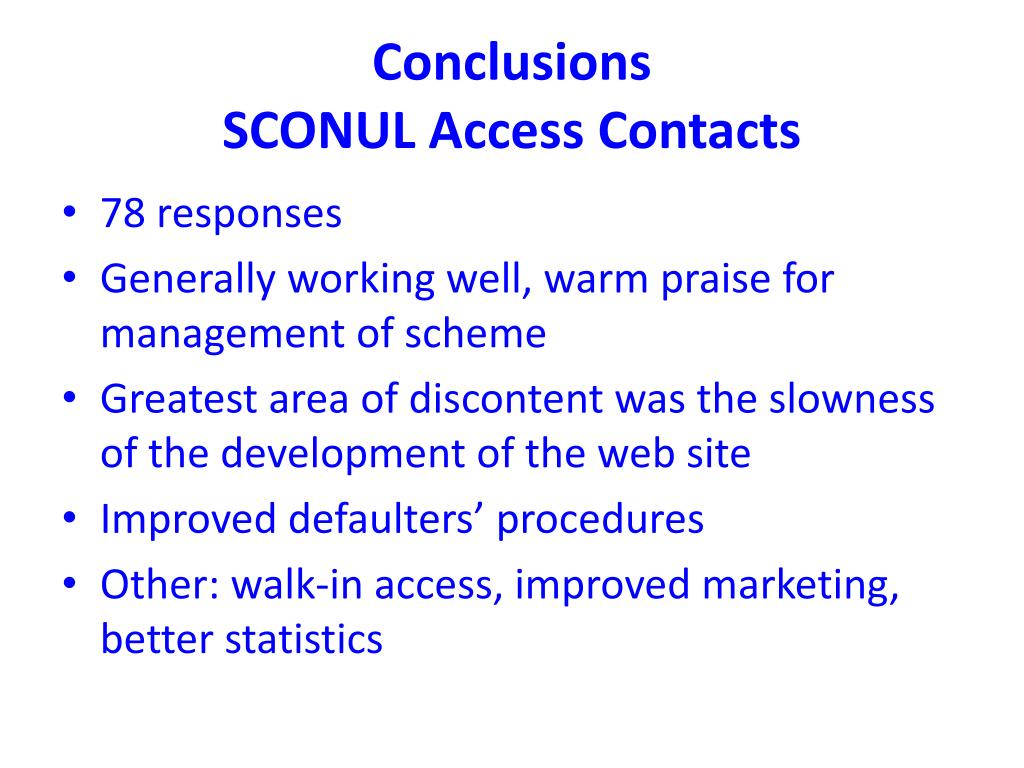 Conclusions
SCONUL Access Contacts

• 78 responses
• Generally working well, warm praise for management of scheme
• Greatest area of discontent was the slowness of the development of the web site
• Improved defaulters’ procedures
• Other: walk-in access, improved marketing, better statistics